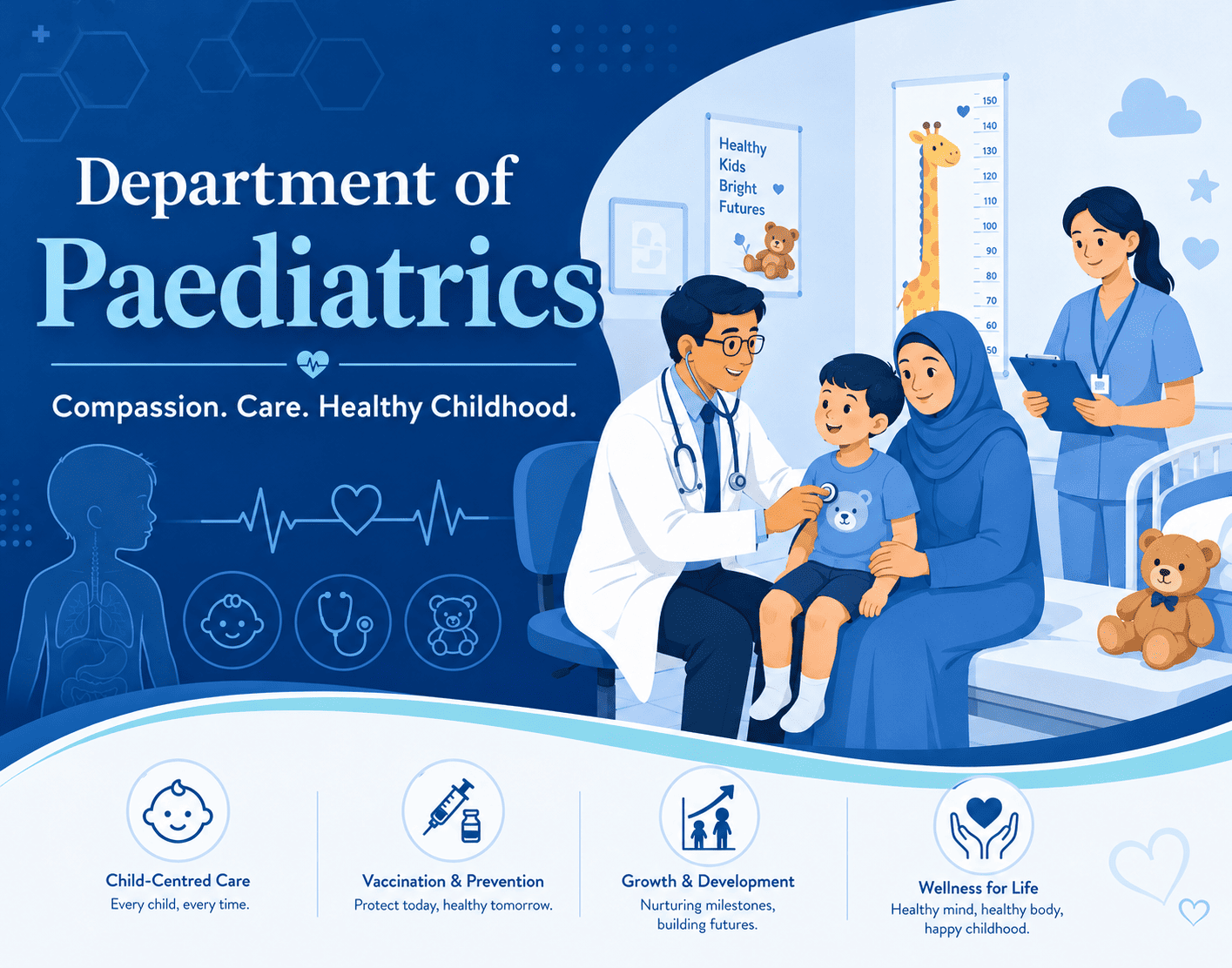 Department of
Paediatrics

Compassion. Care. Healthy Childhood.

Healthy Kids Bright Futures

150
140
130
120
110
100
90
80
70
60
50

Child-Centred Care
Every child, every time.

Vaccination & Prevention
Protect today, healthy tomorrow.

Growth & Development
Nurturing milestones, building futures.

Wellness for Life
Healthy mind, healthy body, happy childhood.